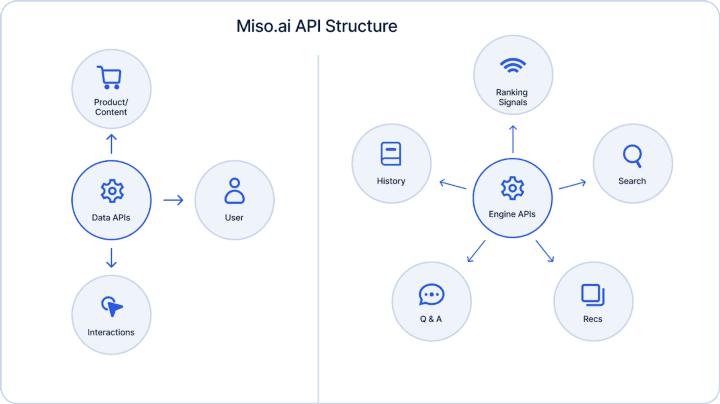 Miso.ai API Structure

Product/
Content

Data APIs

User

Interactions

Ranking
Signals

History

Engine APIs

Search

Q & A

Recs